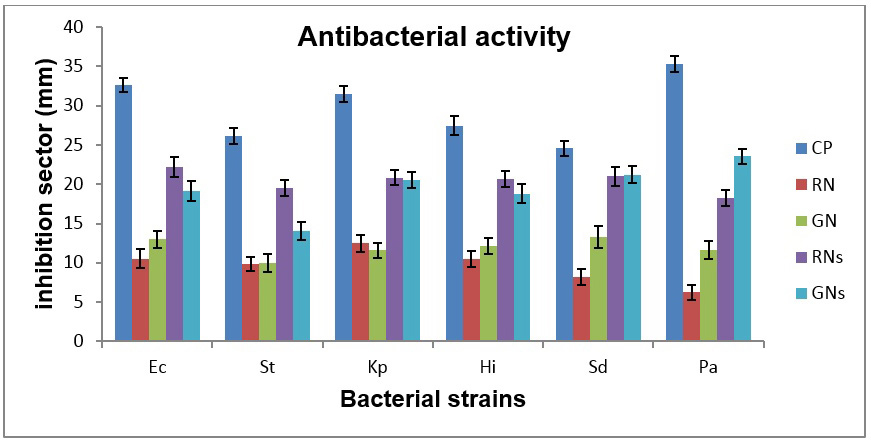 Antibacterial activity

inhibition sector (mm)

40
35
30
25
20
15
10
5
0

Ec
St
Kp
Hi
Sd
Pa

Bacterial strains

CP
RN
GN
RNs
GNs